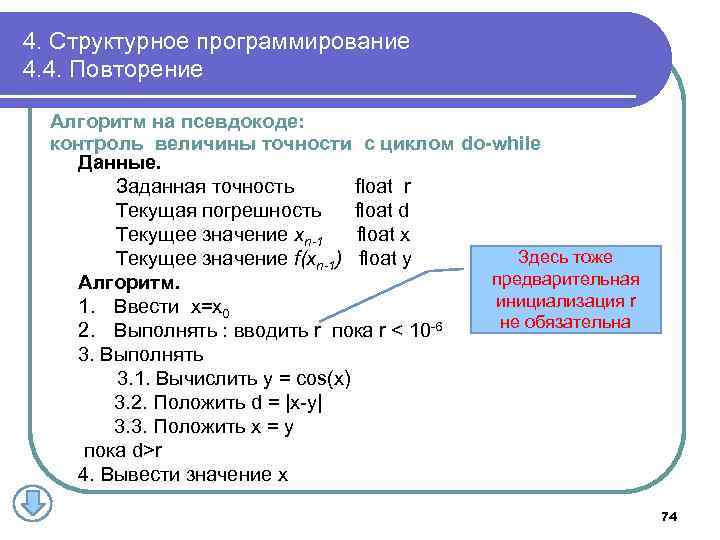 4. Структурное программирование
4.4. Повторение

Алгоритм на псевдокоде:
контроль величины точности с циклом do-while

Данные.

Заданная точность float r

Текущая погрешность float d

Текущее значение $x_{n-1}$ float x

Текущее значение $f(x_{n-1})$ float y

Алгоритм.

1. Ввести $x=x_0$

2. Выполнять : вводить r пока $r < 10^{-6}$

3. Выполнять

3.1. Вычислить y = cos(x)

3.2. Положить d = |x-y|

3.3. Положить x = y

пока d>r

4. Вывести значение x

Здесь тоже предварительная инициализация r не обязательна

74